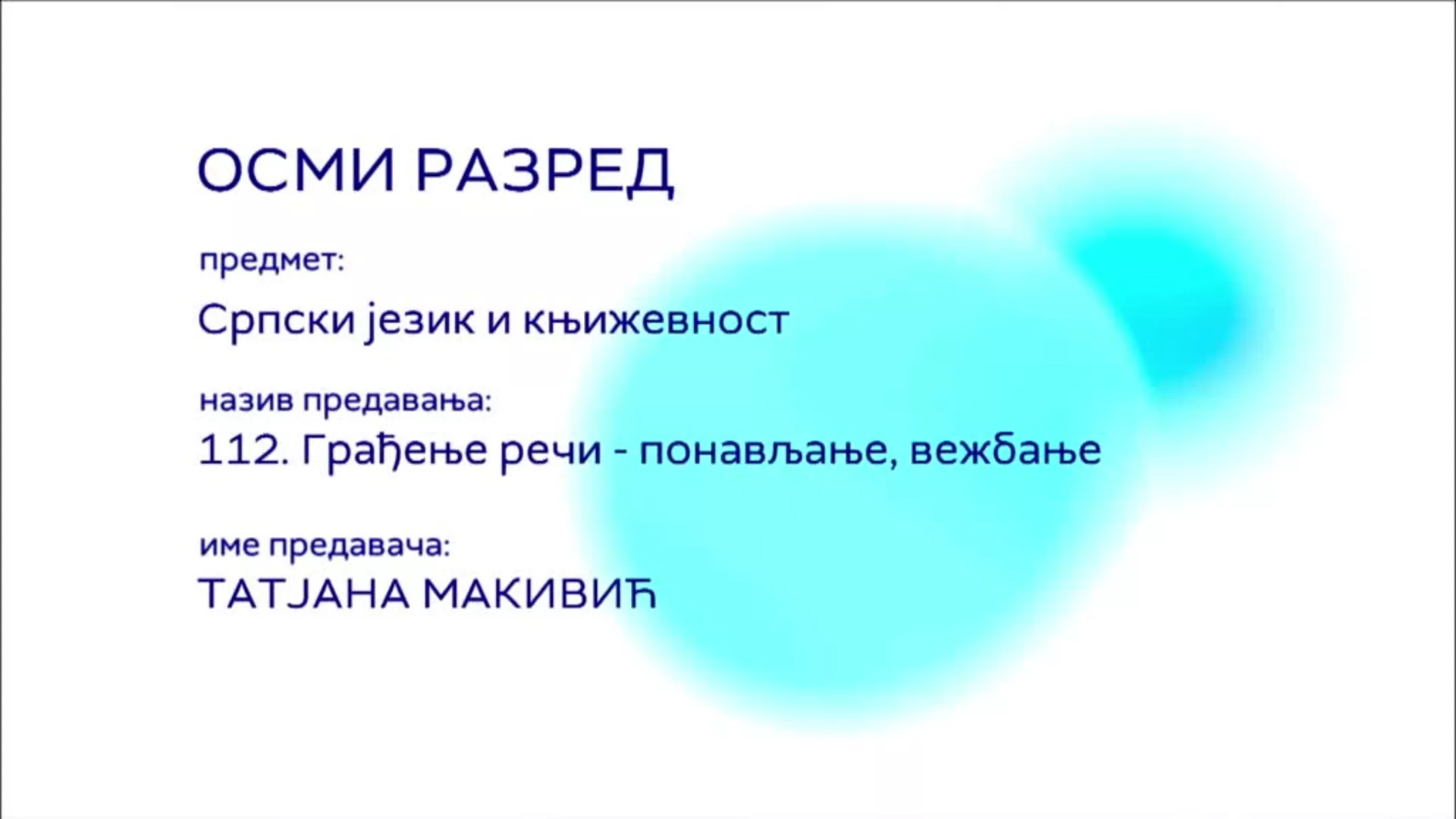 ОСМИ РАЗРЕД

предмет:

Српски језик и књижевност

назив предавања:

112. Грађење речи - понављање, вежбање

име предавача:

ТАТЈАНА МАКИВИЋ